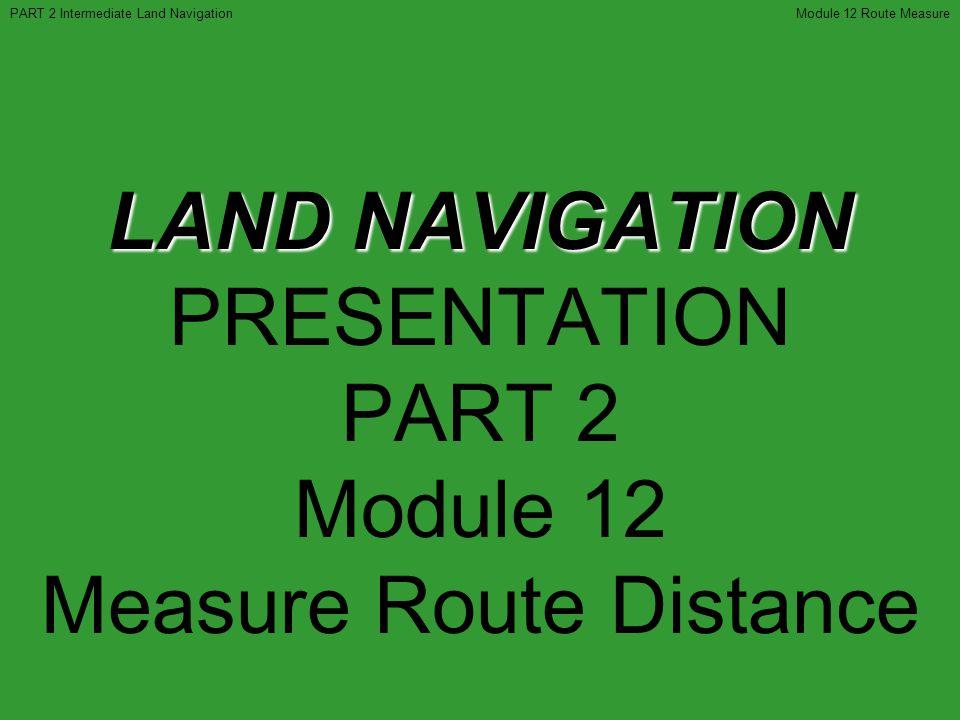 PART 2 Intermediate Land Navigation

Module 12 Route Measure

LAND NAVIGATION
PRESENTATION
PART 2
Module 12
Measure Route Distance